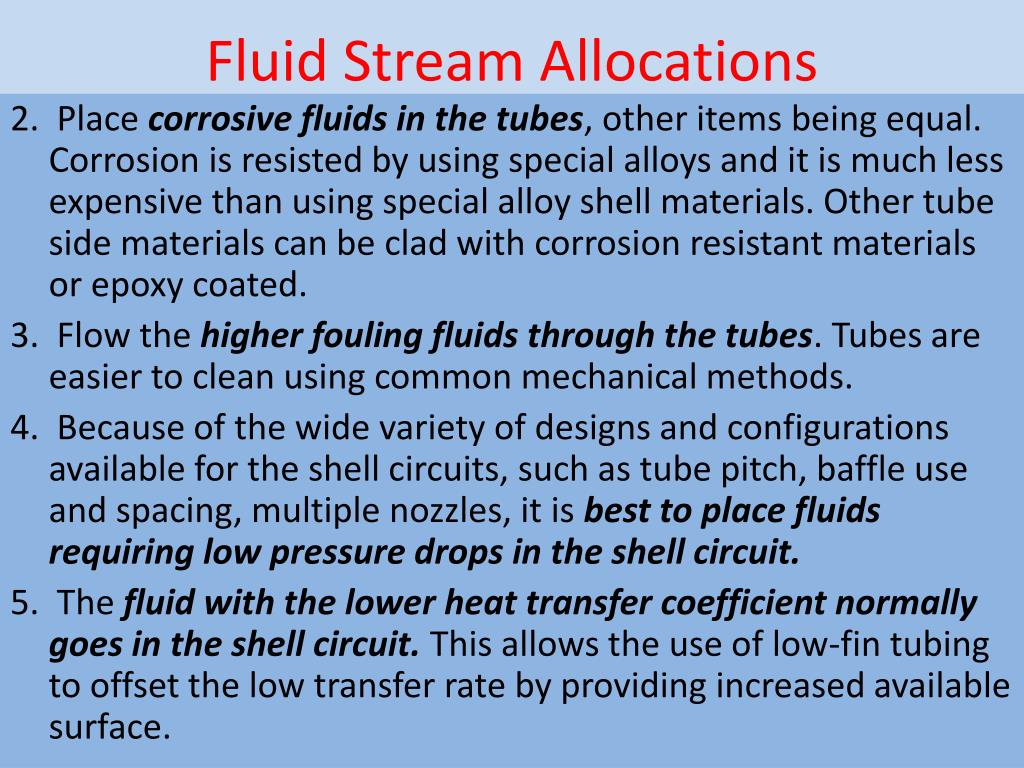 Fluid Stream Allocations

2. Place corrosive fluids in the tubes, other items being equal. Corrosion is resisted by using special alloys and it is much less expensive than using special alloy shell materials. Other tube side materials can be clad with corrosion resistant materials or epoxy coated.

3. Flow the higher fouling fluids through the tubes. Tubes are easier to clean using common mechanical methods.

4. Because of the wide variety of designs and configurations available for the shell circuits, such as tube pitch, baffle use and spacing, multiple nozzles, it is best to place fluids requiring low pressure drops in the shell circuit.

5. The fluid with the lower heat transfer coefficient normally goes in the shell circuit. This allows the use of low-fin tubing to offset the low transfer rate by providing increased available surface.